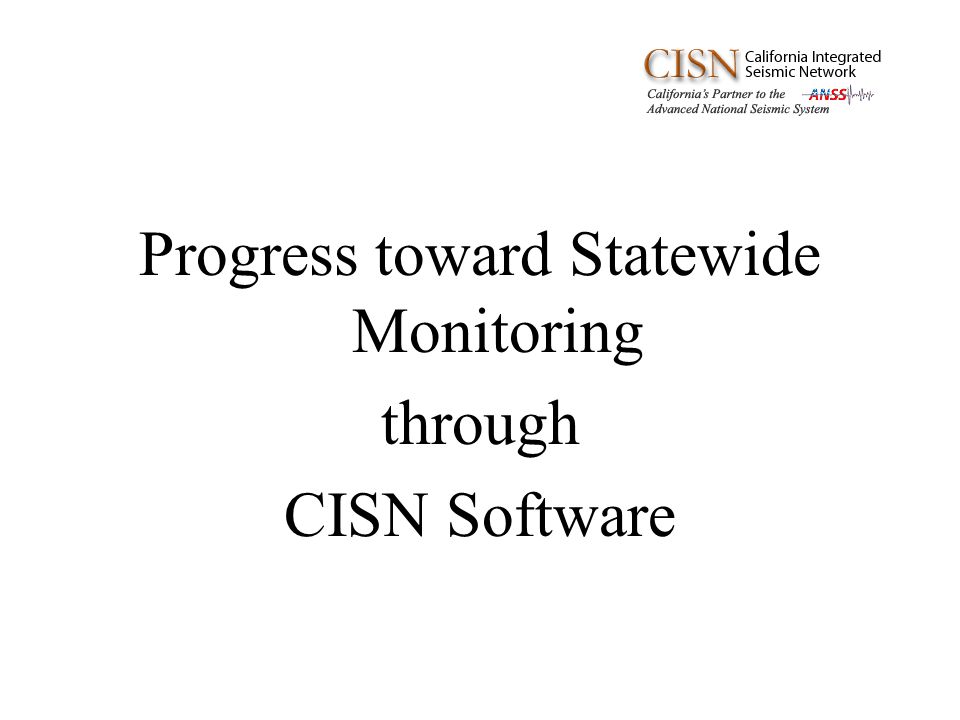 CISN California Integrated Seismic Network
California's Partner to the ANSS
Advanced National Seismic System

Progress toward Statewide Monitoring

through

CISN Software